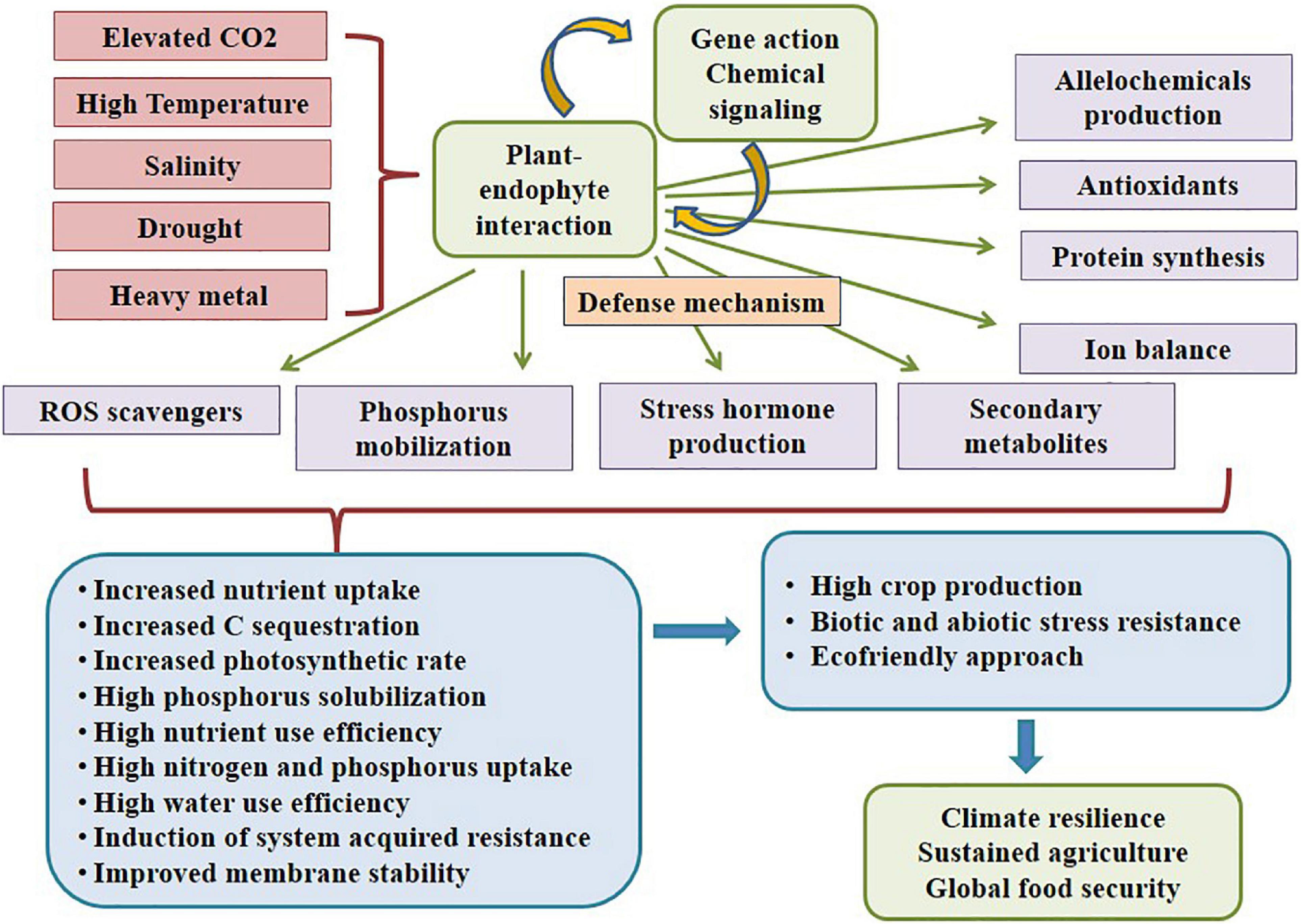 Elevated CO2

High Temperature

Salinity

Drought

Heavy metal

Plant-endophyte interaction

Gene action Chemical signaling

Allelochemicals production

Antioxidants

Protein synthesis

Ion balance

Defense mechanism

ROS scavengers

Phosphorus mobilization

Stress hormone production

Secondary metabolites

• Increased nutrient uptake
• Increased C sequestration
• Increased photosynthetic rate
• High phosphorus solubilization
• High nutrient use efficiency
• High nitrogen and phosphorus uptake
• High water use efficiency
• Induction of system acquired resistance
• Improved membrane stability

• High crop production
• Biotic and abiotic stress resistance
• Ecofriendly approach

Climate resilience
Sustained agriculture
Global food security